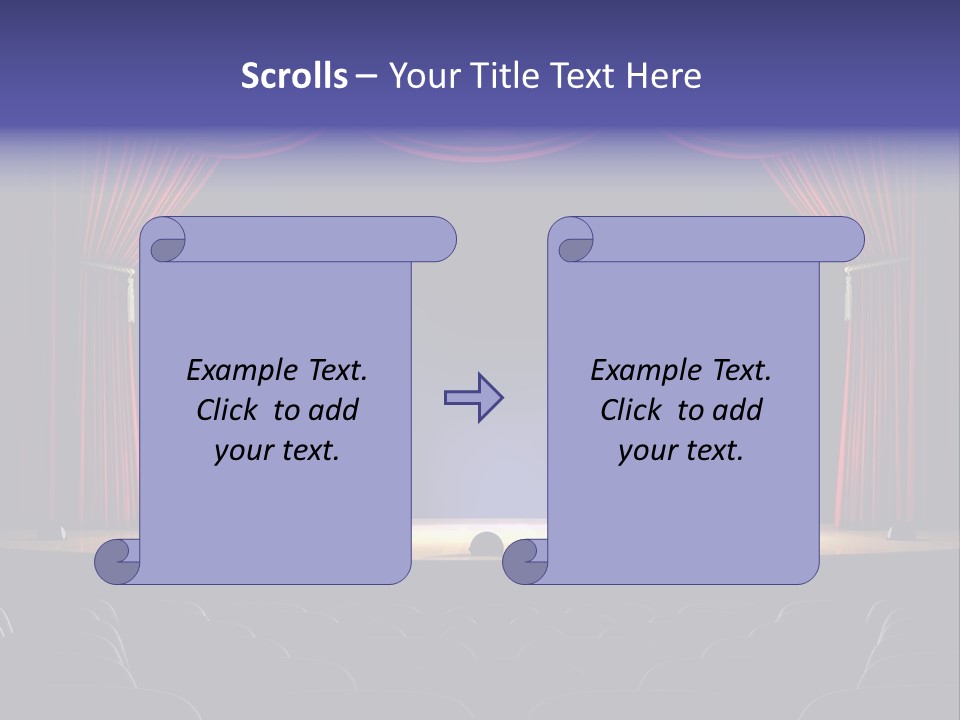 Scrolls – Your Title Text Here

Example Text. Click to add your text.

Example Text. Click to add your text.